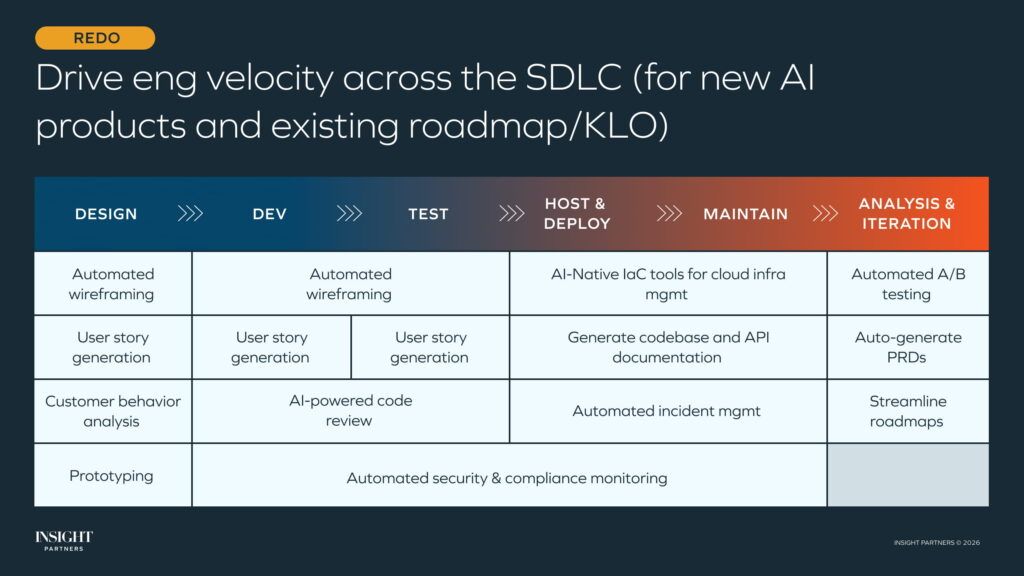 REDO

Drive eng velocity across the SDLC (for new AI products and existing roadmap/KLO)

| DESIGN | DEV | TEST | HOST & DEPLOY | MAINTAIN | ANALYSIS & ITERATION |
|---|---|---|---|---|---|
| Automated wireframing | Automated wireframing | | AI-Native IaC tools for cloud infra mgmt | | Automated A/B testing |
| User story generation | User story generation | User story generation | Generate codebase and API documentation | | Auto-generate PRDs |
| Customer behavior analysis | AI-powered code review | | Automated incident mgmt | | Streamline roadmaps |
| Prototyping | Automated security & compliance monitoring | | | | |

INSIGHT PARTNERS

INSIGHT PARTNERS © 2026